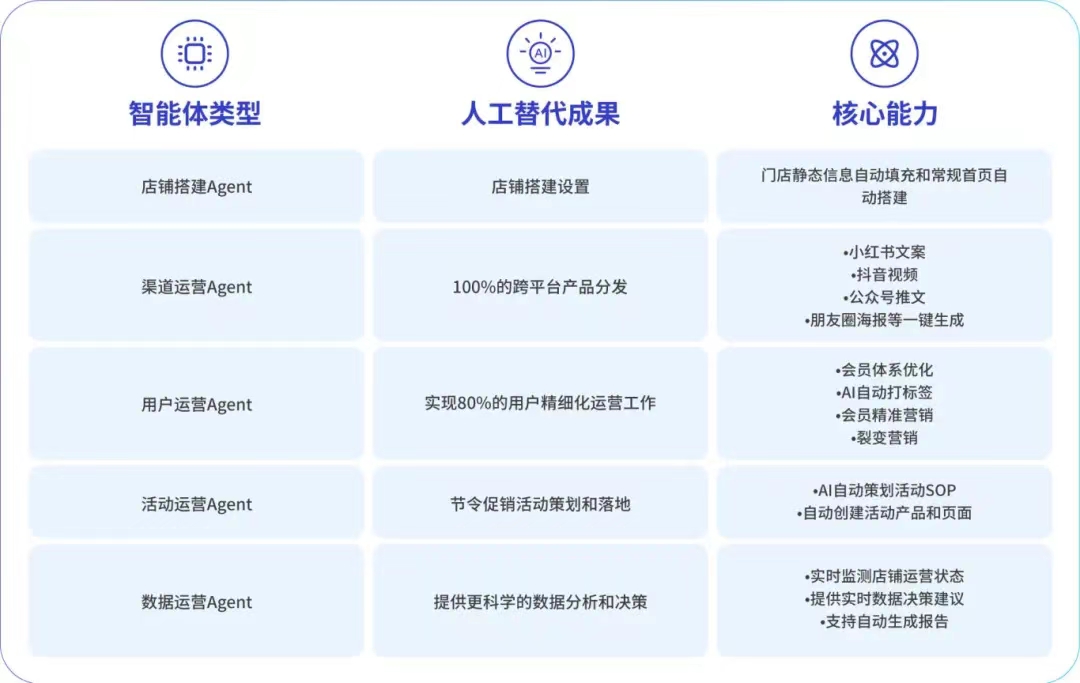 | 智能体类型 | 人工替代成果 | 核心能力 |
|---|---|---|
| 店铺搭建Agent | 店铺搭建设置 | 门店静态信息自动填充和常规首页自动搭建 |
| 渠道运营Agent | 100%的跨平台产品分发 | •小红书文案 •抖音视频 •公众号推文 •朋友圈海报等一键生成 |
| 用户运营Agent | 实现80%的用户精细化运营工作 | •会员体系优化 •AI自动打标签 •会员精准营销 •裂变营销 |
| 活动运营Agent | 节令促销活动策划和落地 | •AI自动策划活动SOP •自动创建活动产品和页面 |
| 数据运营Agent | 提供更科学的数据分析和决策 | •实时监测店铺运营状态 •提供实时数据决策建议 •支持自动生成报告 |